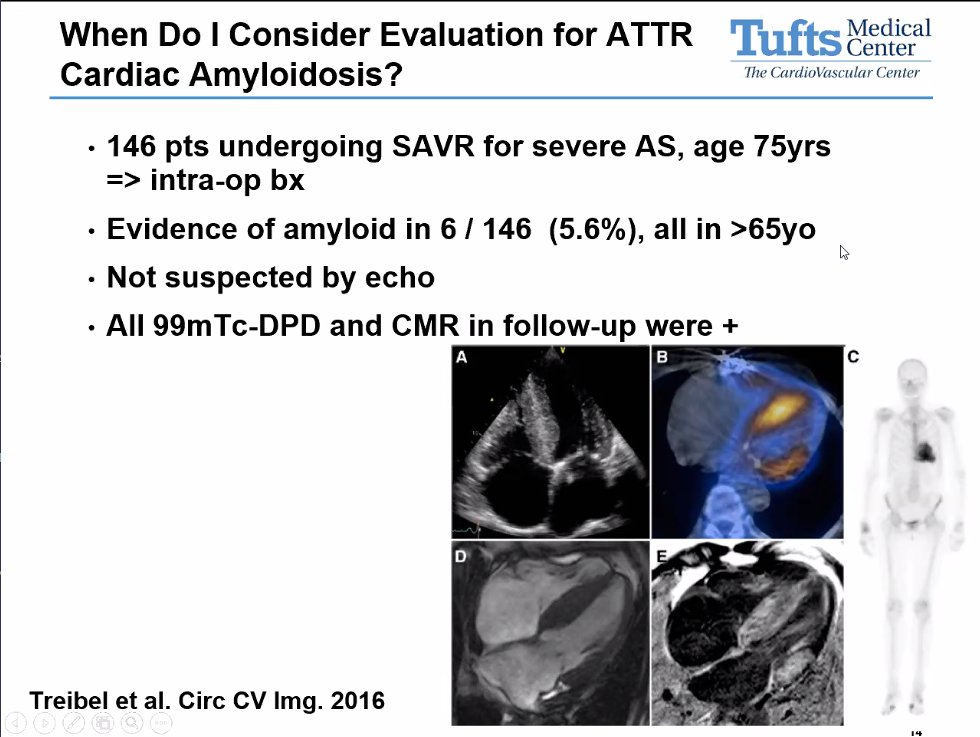 When Do I Consider Evaluation for ATTR Cardiac Amyloidosis?

Tufts Medical Center
The CardioVascular Center

• 146 pts undergoing SAVR for severe AS, age 75yrs => intra-op bx

• Evidence of amyloid in 6 / 146 (5.6%), all in >65yo

• Not suspected by echo

• All 99mTc-DPD and CMR in follow-up were +

A

B

C

D

E

Treibel et al. Circ CV Img. 2016

14